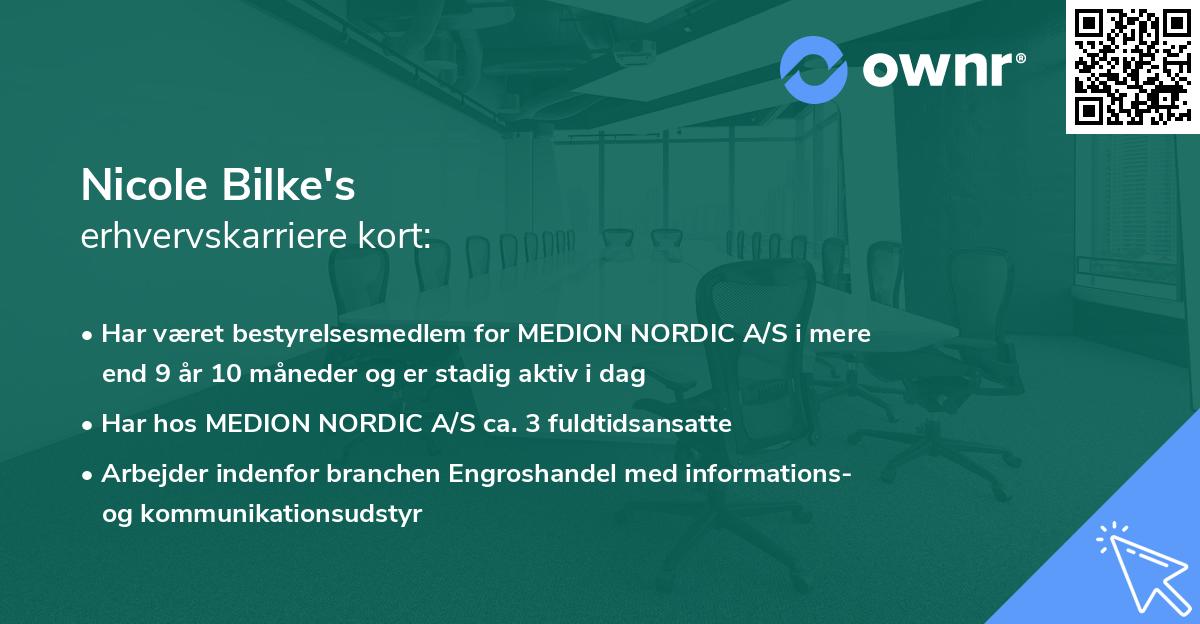 ownr®

Nicole Bilke's
erhvervskarriere kort:

• Har været bestyrelsesmedlem for MEDION NORDIC A/S i mere end 9 år 10 måneder og er stadig aktiv i dag

• Har hos MEDION NORDIC A/S ca. 3 fuldtidsansatte

• Arbejder indenfor branchen Engroshandel med informations- og kommunikationsudstyr